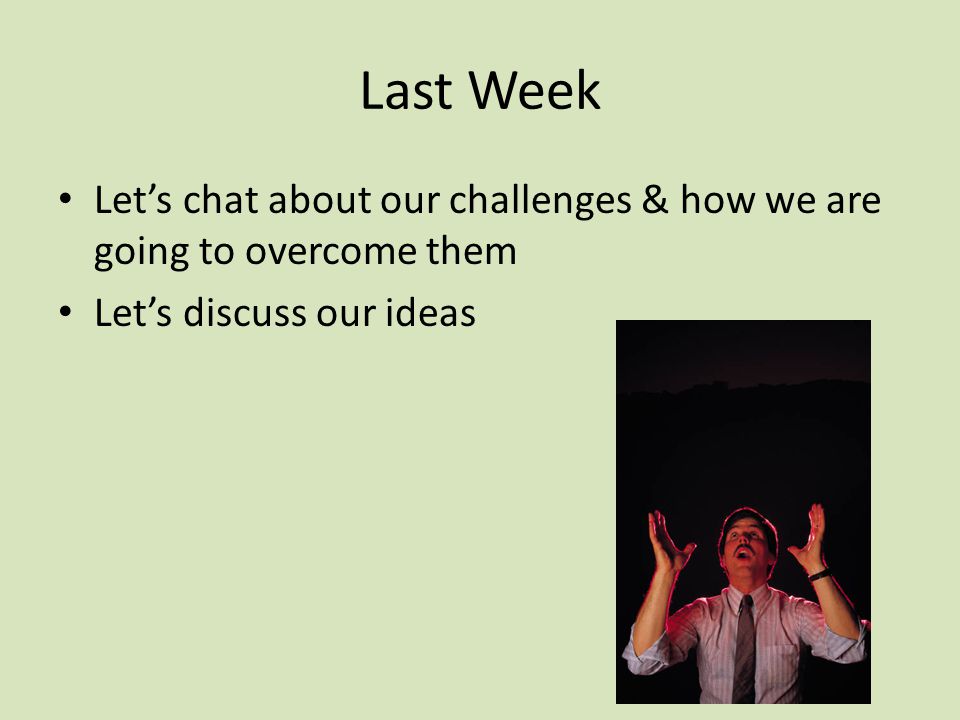 Last Week

• Let’s chat about our challenges & how we are going to overcome them
• Let’s discuss our ideas